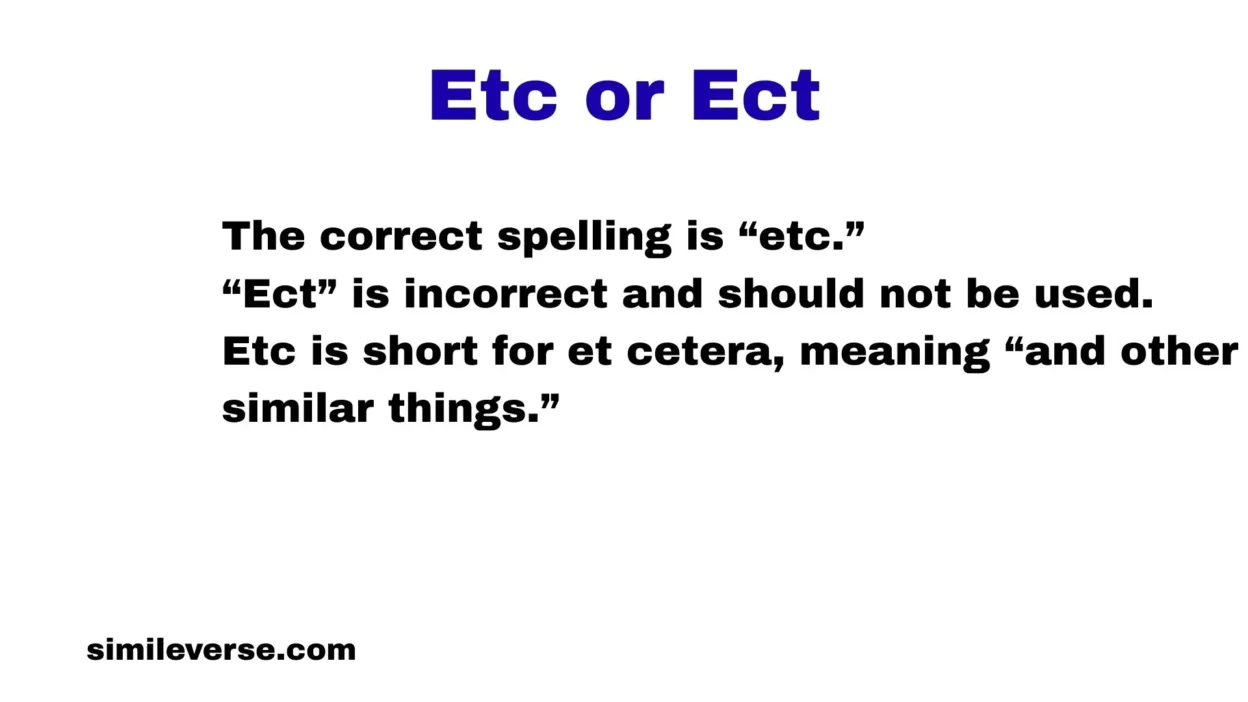 Etc or Ect

The correct spelling is “etc.”
“Ect” is incorrect and should not be used.
Etc is short for et cetera, meaning “and other similar things.”

simileverse.com